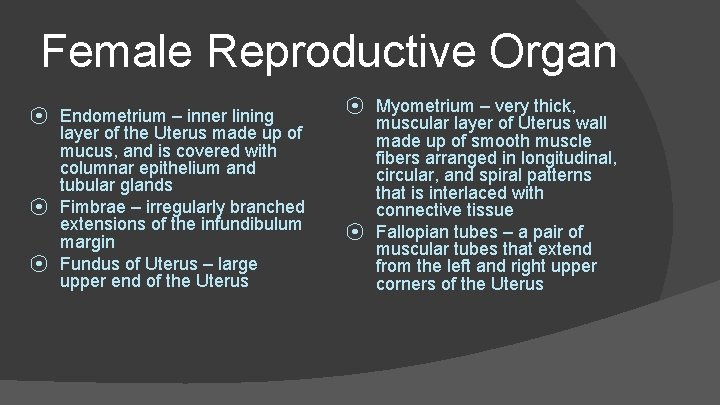 Female Reproductive Organ

⦿ Endometrium – inner lining layer of the Uterus made up of mucus, and is covered with columnar epithelium and tubular glands
⦿ Fimbrae – irregularly branched extensions of the infundibulum margin
⦿ Fundus of Uterus – large upper end of the Uterus

⦿ Myometrium – very thick, muscular layer of Uterus wall made up of smooth muscle fibers arranged in longitudinal, circular, and spiral patterns that is interlaced with connective tissue
⦿ Fallopian tubes – a pair of muscular tubes that extend from the left and right upper corners of the Uterus